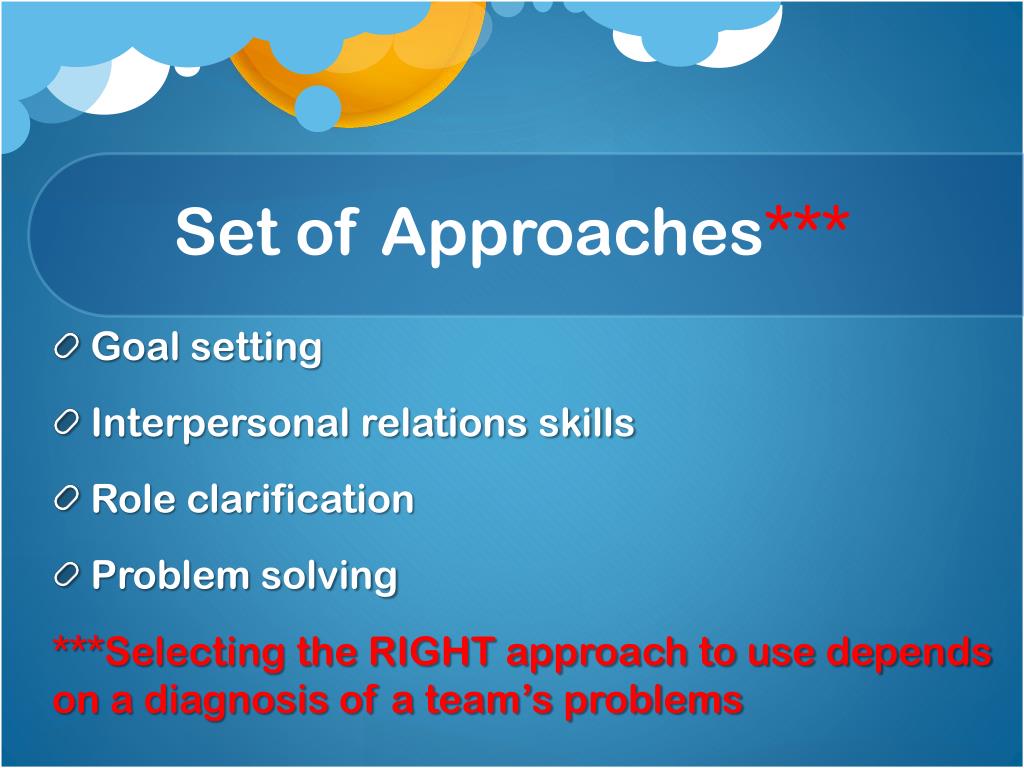 Set of Approaches***

Goal setting

Interpersonal relations skills

Role clarification

Problem solving

***Selecting the RIGHT approach to use depends on a diagnosis of a team's problems